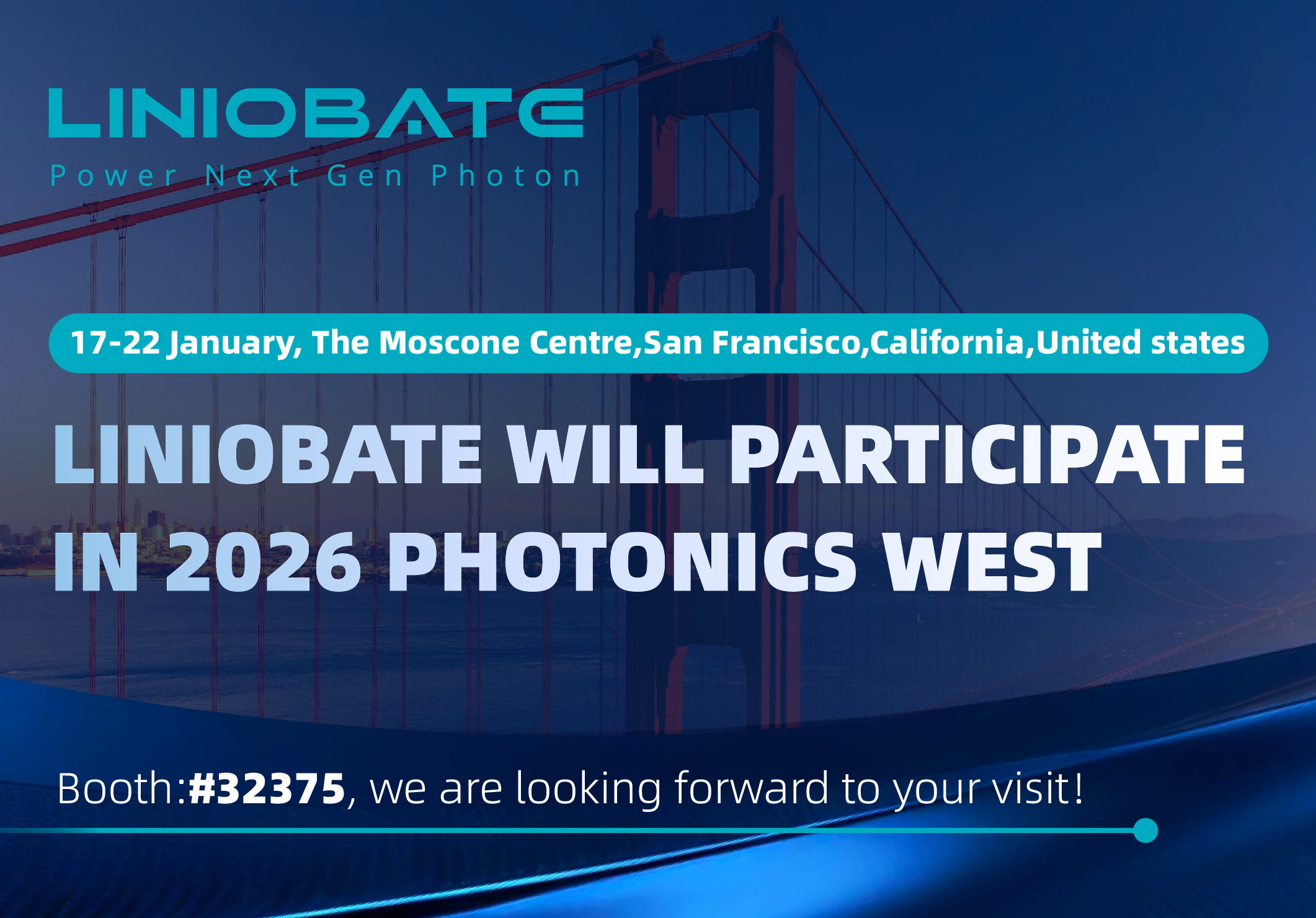 LINIOBATE
Power Next Gen Photon

17-22 January, The Moscone Centre,San Francisco,California,United states

LINIOBATE WILL PARTICIPATE IN 2026 PHOTONICS WEST

Booth:#32375, we are looking forward to your visit!